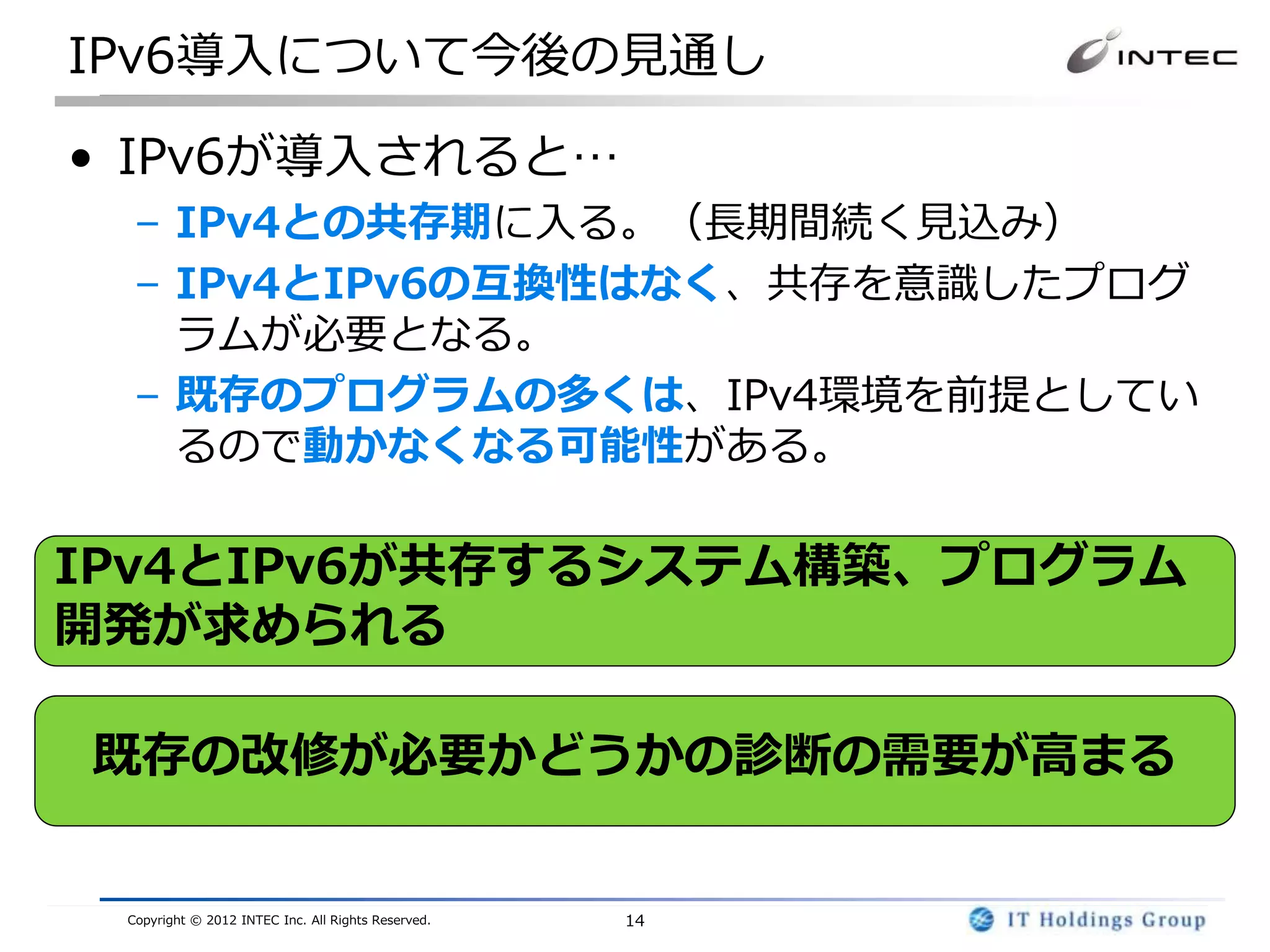 IPv6導入について今後の見通し

INTEC

• IPv6が導入されると…

– IPv4との共存期に入る。（長期間続く見込み）

– IPv4とIPv6の互換性はなく、共存を意識したプログラムが必要となる。

– 既存のプログラムの多くは、IPv4環境を前提としているので動かなくなる可能性がある。

IPv4とIPv6が共存するシステム構築、プログラム開発が求められる

既存の改修が必要かどうかの診断の需要が高まる

Copyright © 2012 INTEC Inc. All Rights Reserved.

14

IT Holdings Group